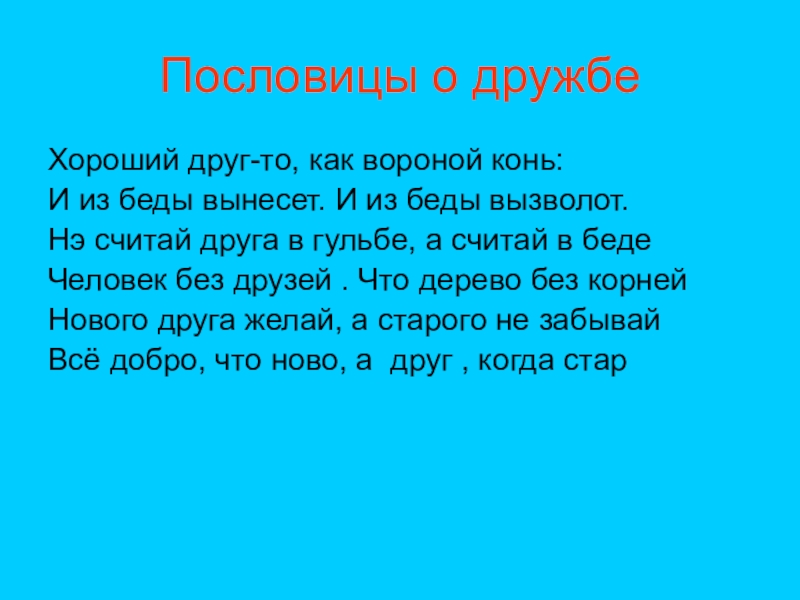 Пословицы о дружбе

Хороший друг-то, как вороной конь:
И из беды вынесет. И из беды вызволот.
Нэ считай друга в гульбе, а считай в беде
Человек без друзей . Что дерево без корней
Нового друга желай, а старого не забывай
Всё добро, что ново, а  друг , когда стар